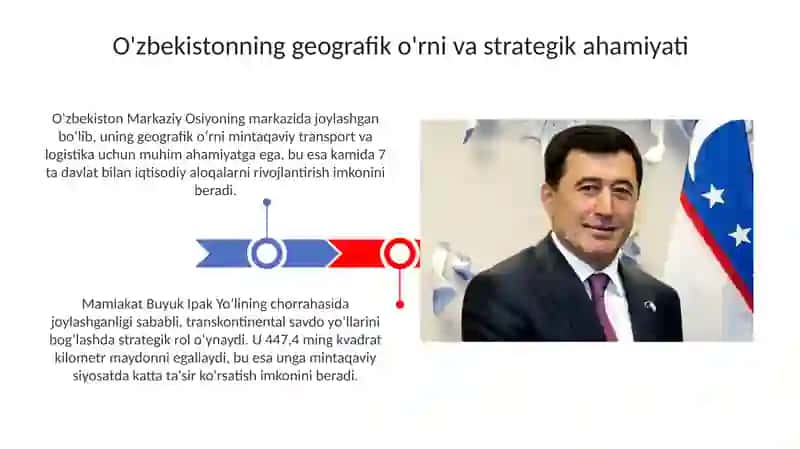 O'zbekistonning geografik o'rni va strategik ahamiyati

O'zbekiston Markaziy Osiyoning markazida joylashgan bo'lib, uning geografik o'rni mintaqaviy transport va logistika uchun muhim ahamiyatga ega, bu esa kamida 7 ta davlat bilan iqtisodiy aloqalarni rivojlantirish imkonini beradi.

Mamlakat Buyuk Ipak Yo'lining chorrahasida joylashganligi sababli, transkontinental savdo yo'llarini bog'lashda strategik rol o'ynaydi. U 447,4 ming kvadrat kilometr maydonni egallaydi, bu esa unga mintaqaviy siyosatda katta ta'sir ko'rsatish imkonini beradi.